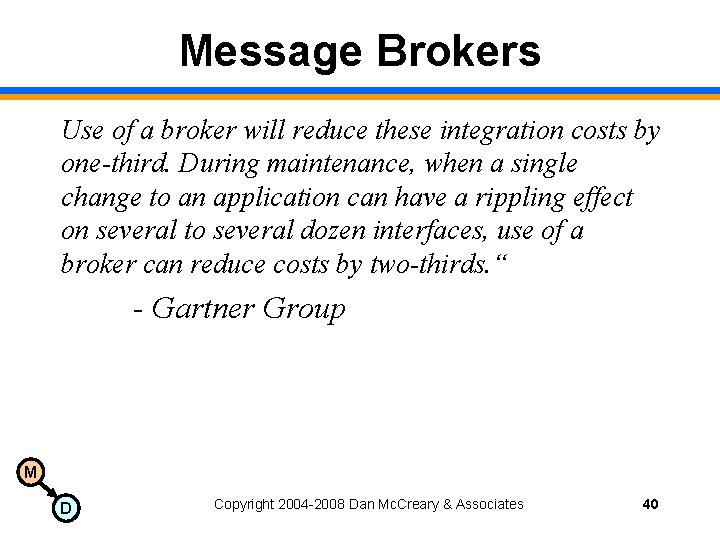 Message Brokers

Use of a broker will reduce these integration costs by one-third. During maintenance, when a single change to an application can have a rippling effect on several to several dozen interfaces, use of a broker can reduce costs by two-thirds.“

- Gartner Group

M

D

Copyright 2004-2008 Dan McCreary & Associates

40